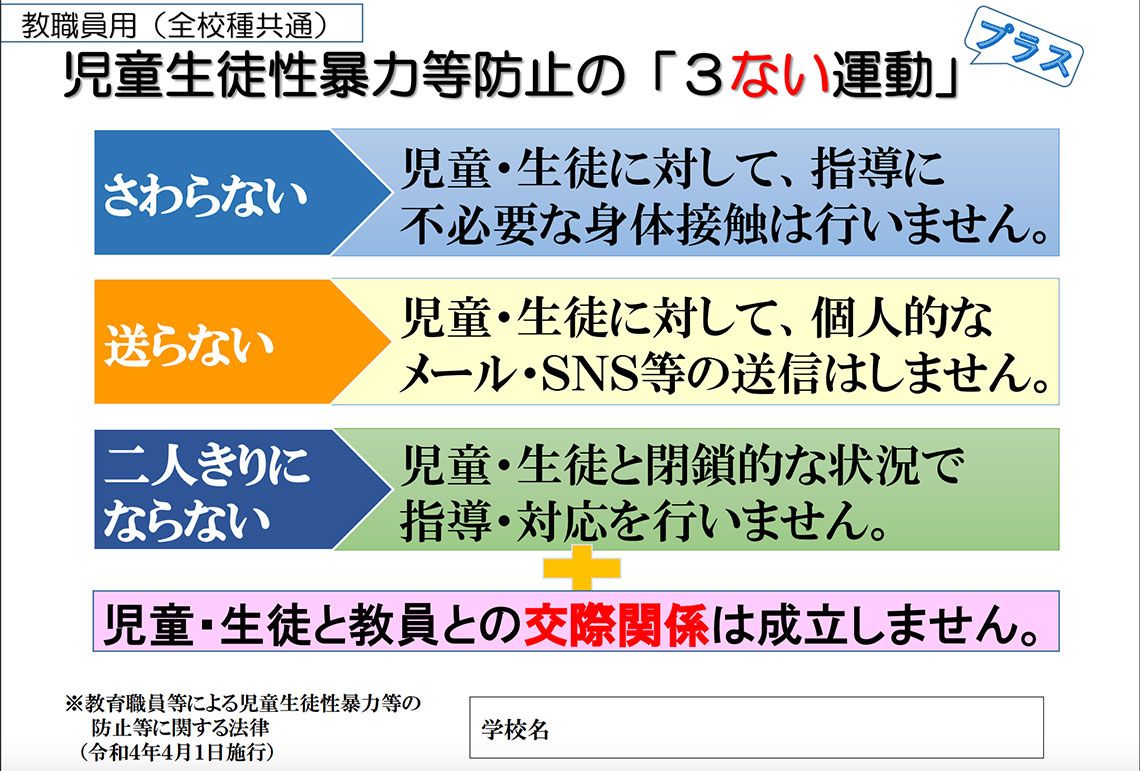 教職員用（全校種共通）

児童生徒性暴力等防止の「３ない運動」

プラス

さわらない

児童・生徒に対して、指導に不必要な身体接触は行いません。

送らない

児童・生徒に対して、個人的なメール・SNS等の送信はしません。

二人きりにならない

児童・生徒と閉鎖的な状況で指導・対応を行いません。

児童・生徒と教員との交際関係は成立しません。

※教育職員等による児童生徒性暴力等の防止等に関する法律（令和4年4月1日施行）

学校名